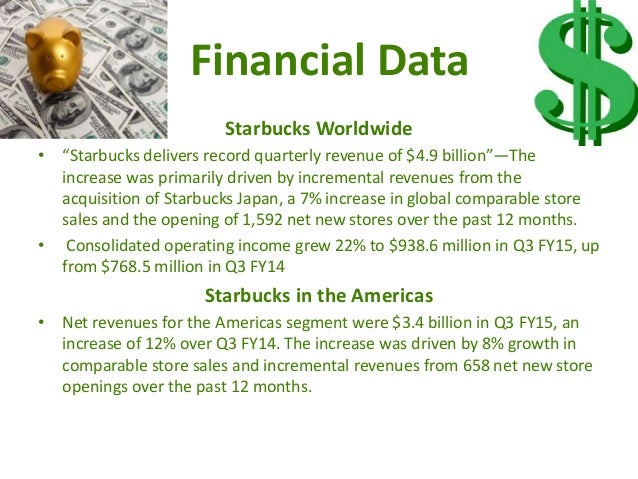 Financial Data

Starbucks Worldwide

• "Starbucks delivers record quarterly revenue of \$4.9 billion"—The increase was primarily driven by incremental revenues from the acquisition of Starbucks Japan, a 7% increase in global comparable store sales and the opening of 1,592 net new stores over the past 12 months.

• Consolidated operating income grew 22% to \$938.6 million in Q3 FY15, up from \$768.5 million in Q3 FY14

Starbucks in the Americas

• Net revenues for the Americas segment were \$3.4 billion in Q3 FY15, an increase of 12% over Q3 FY14. The increase was driven by 8% growth in comparable store sales and incremental revenues from 658 net new store openings over the past 12 months.